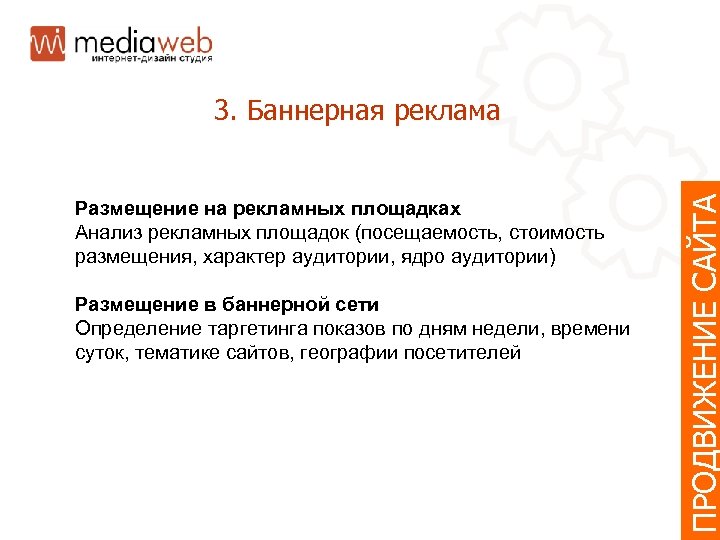 mediaweb
интернет-дизайн студия

3. Баннерная реклама

Размещение на рекламных площадках
Анализ рекламных площадок (посещаемость, стоимость размещения, характер аудитории, ядро аудитории)

Размещение в баннерной сети
Определение таргетинга показов по дням недели, времени суток, тематике сайтов, географии посетителей

ПРОДВИЖЕНИЕ САЙТА